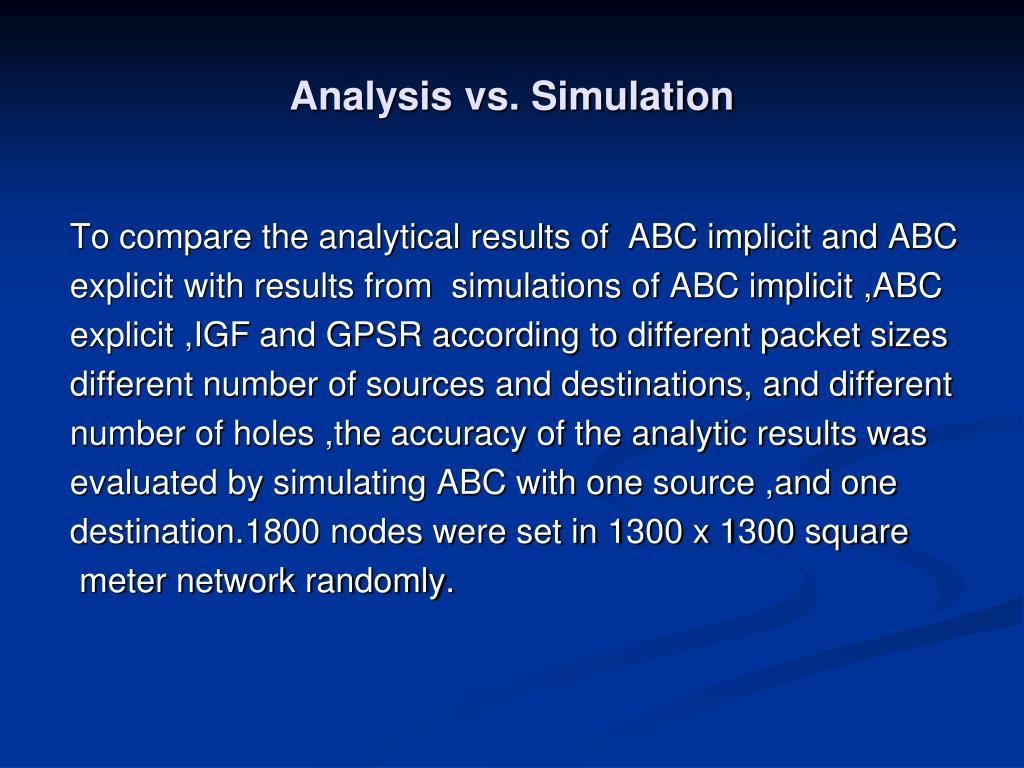 Analysis vs. Simulation

To compare the analytical results of ABC implicit and ABC explicit with results from simulations of ABC implicit ,ABC explicit ,IGF and GPSR according to different packet sizes different number of sources and destinations, and different number of holes ,the accuracy of the analytic results was evaluated by simulating ABC with one source ,and one destination.1800 nodes were set in 1300 x 1300 square meter network randomly.